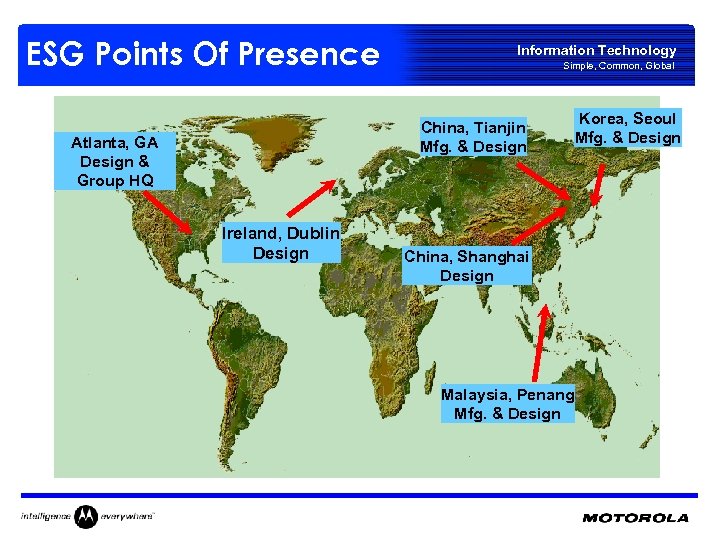 ESG Points Of Presence

Information Technology
Simple, Common, Global

Atlanta, GA
Design &
Group HQ

China, Tianjin
Mfg. & Design

Korea, Seoul
Mfg. & Design

Ireland, Dublin
Design

China, Shanghai
Design

Malaysia, Penang
Mfg. & Design

intelligence everywhere

MOTOROLA